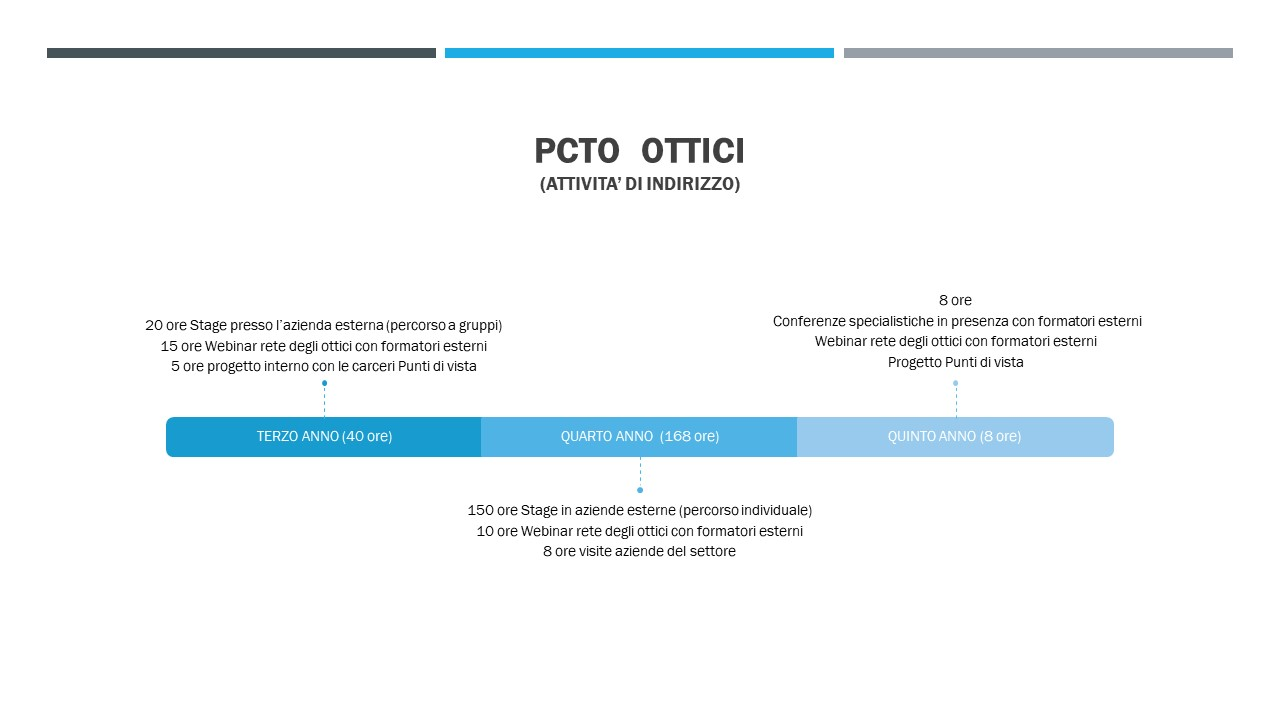 PCTO OTTICI
(ATTIVITA' DI INDIRIZZO)

20 ore Stage presso l'azienda esterna (percorso a gruppi)
15 ore Webinar rete degli ottici con formatori esterni
5 ore progetto interno con le carceri Punti di vista

8 ore
Conferenze specialistiche in presenza con formatori esterni
Webinar rete degli ottici con formatori esterni
Progetto Punti di vista

TERZO ANNO (40 ore)

QUARTO ANNO (168 ore)

QUINTO ANNO (8 ore)

150 ore Stage in aziende esterne (percorso individuale)
10 ore Webinar rete degli ottici con formatori esterni
8 ore visite aziende del settore